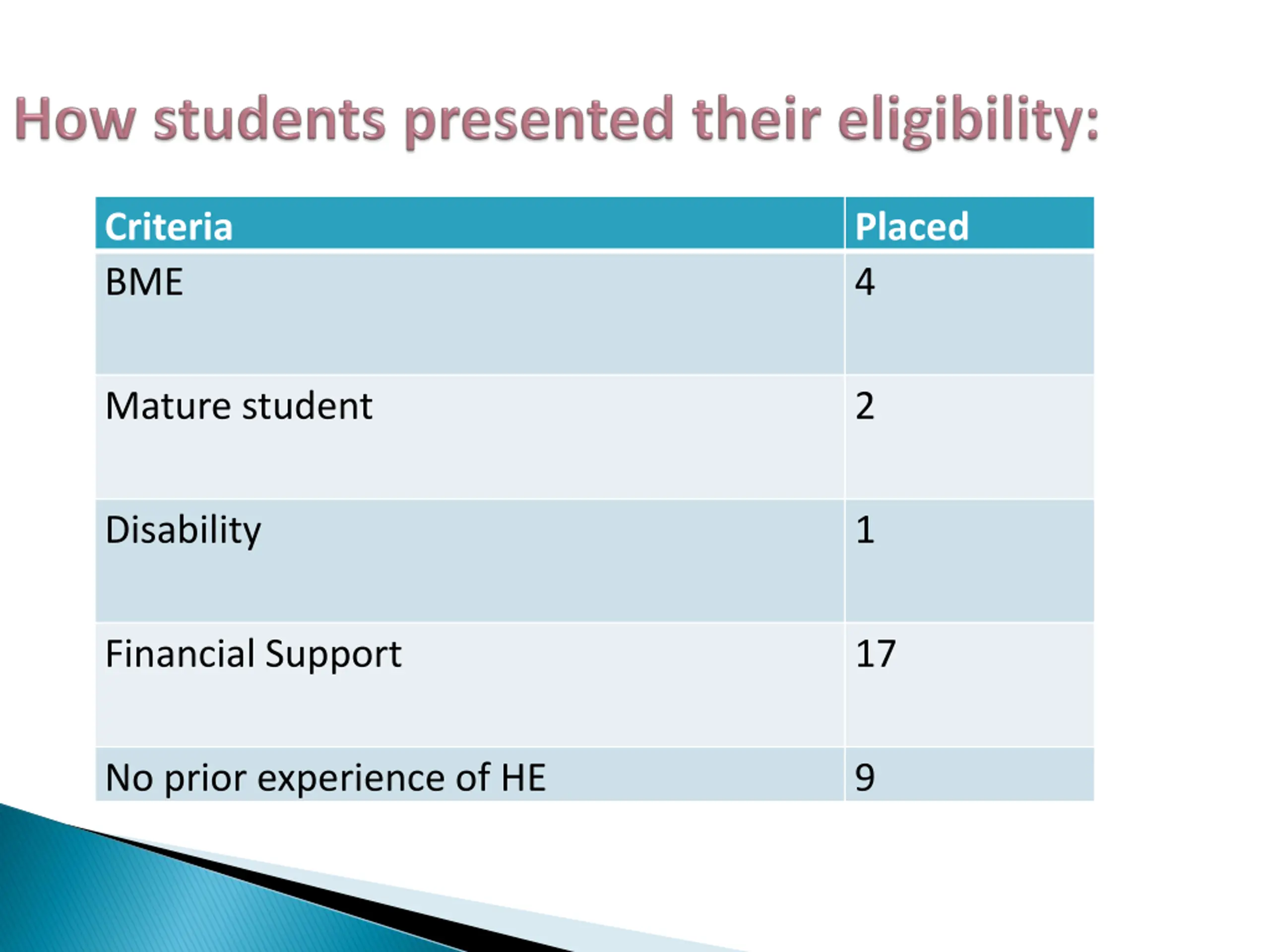 How students presented their eligibility:

| Criteria | Placed |
|---|---|
| BME | 4 |
| Mature student | 2 |
| Disability | 1 |
| Financial Support | 17 |
| No prior experience of HE | 9 |